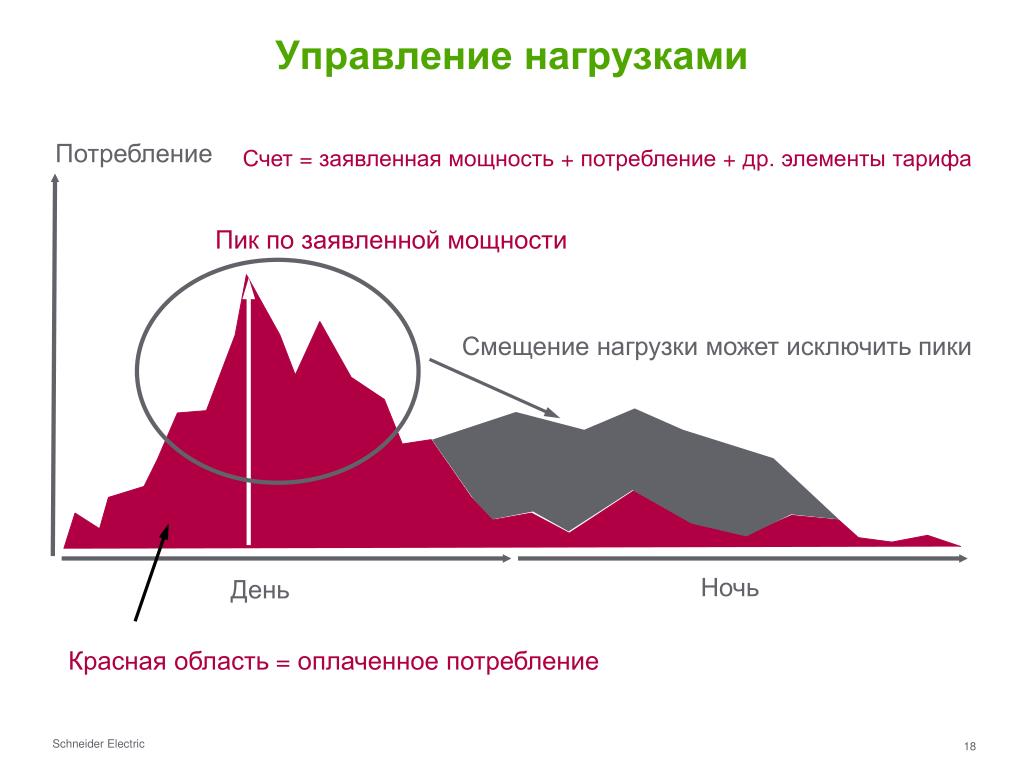 Управление нагрузками

Потребление

Счет = заявленная мощность + потребление + др. элементы тарифа

Пик по заявленной мощности

Смещение нагрузки может исключить пики

День

Ночь

Красная область = оплаченное потребление

Schneider Electric

18